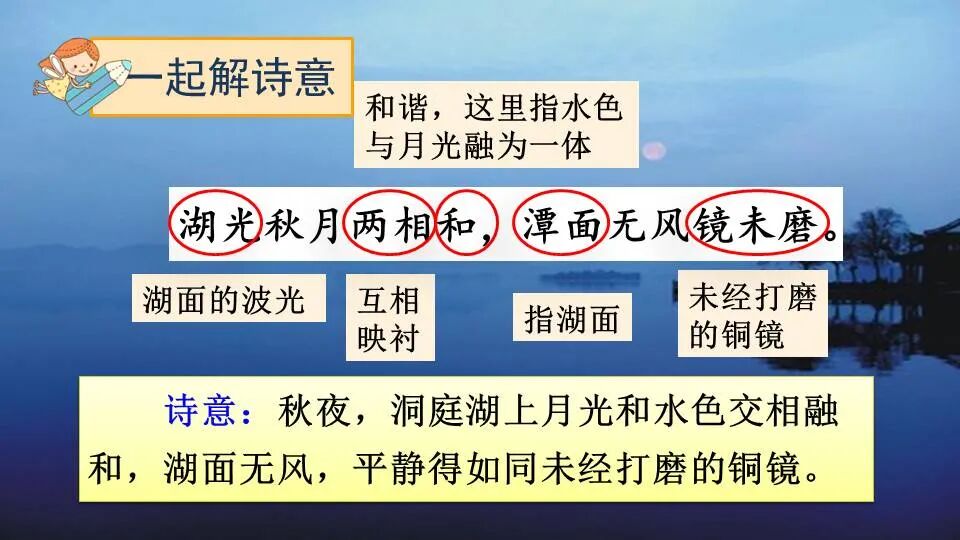 一起解诗意

和谐，这里指水色与月光融为一体

湖光秋月两相和，潭面无风镜未磨。

湖面的波光

互相映衬

指湖面

未经打磨的铜镜

诗意：秋夜，洞庭湖上月光和水色交相融和，湖面无风，平静得如同未经打磨的铜镜。